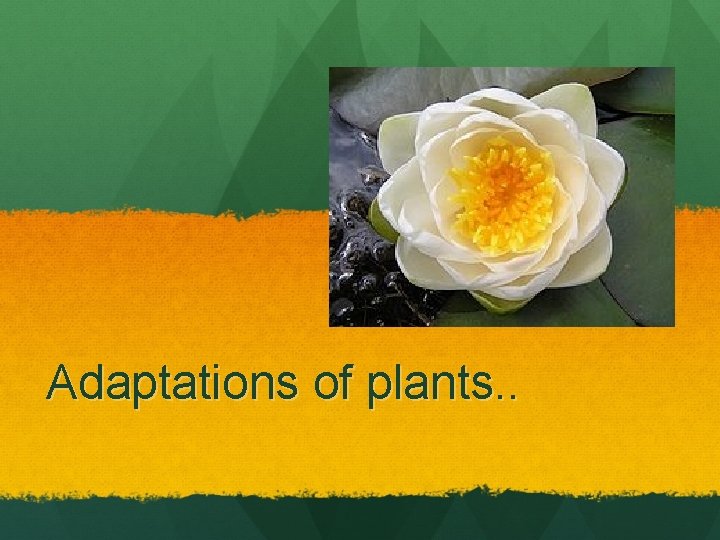 Adaptations of plants..